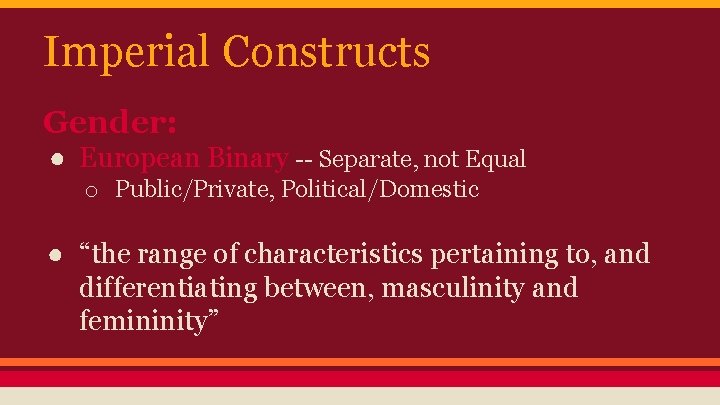 Imperial Constructs

Gender:

● European Binary -- Separate, not Equal
  ○ Public/Private, Political/Domestic

● “the range of characteristics pertaining to, and differentiating between, masculinity and femininity”